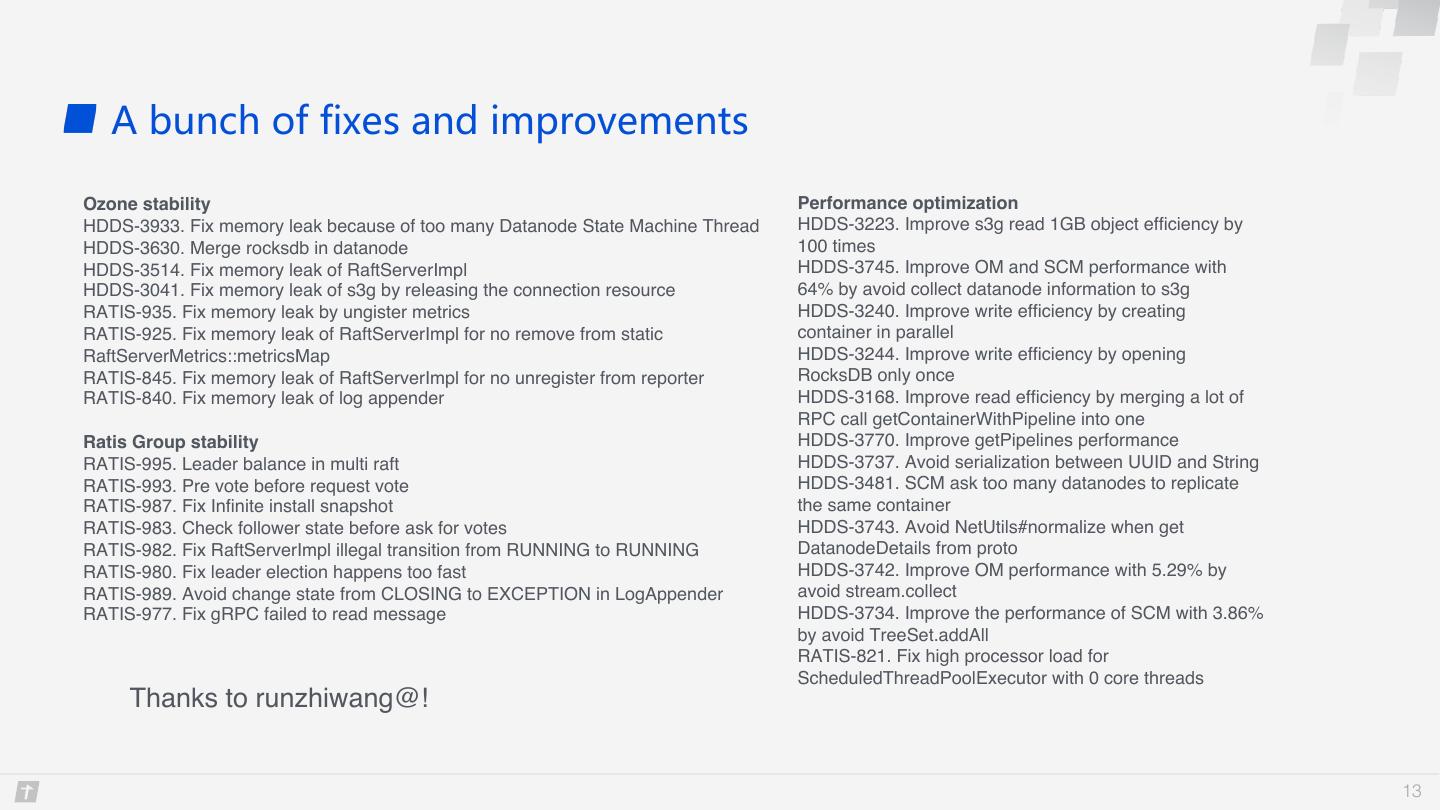 A bunch of fixes and improvements

Ozone stability
HDDS-3933. Fix memory leak because of too many Datanode State Machine Thread
HDDS-3630. Merge rocksdb in datanode
HDDS-3514. Fix memory leak of RaftServerImpl
HDDS-3041. Fix memory leak of s3g by releasing the connection resource
RATIS-935. Fix memory leak by ungister metrics
RATIS-925. Fix memory leak of RaftServerImpl for no remove from static RaftServerMetrics::metricsMap
RATIS-845. Fix memory leak of RaftServerImpl for no unregister from reporter
RATIS-840. Fix memory leak of log appender

Ratis Group stability
RATIS-995. Leader balance in multi raft
RATIS-993. Pre vote before request vote
RATIS-987. Fix Infinite install snapshot
RATIS-983. Check follower state before ask for votes
RATIS-982. Fix RaftServerImpl illegal transition from RUNNING to RUNNING
RATIS-980. Fix leader election happens too fast
RATIS-989. Avoid change state from CLOSING to EXCEPTION in LogAppender
RATIS-977. Fix gRPC failed to read message

Thanks to runzhiwang@!

Performance optimization
HDDS-3223. Improve s3g read 1GB object efficiency by 100 times
HDDS-3745. Improve OM and SCM performance with 64% by avoid collect datanode information to s3g
HDDS-3240. Improve write efficiency by creating container in parallel
HDDS-3244. Improve write efficiency by opening RocksDB only once
HDDS-3168. Improve read efficiency by merging a lot of RPC call getContainerWithPipeline into one
HDDS-3770. Improve getPipelines performance
HDDS-3737. Avoid serialization between UUID and String
HDDS-3481. SCM ask too many datanodes to replicate the same container
HDDS-3743. Avoid NetUtils#normalize when get DatanodeDetails from proto
HDDS-3742. Improve OM performance with 5.29% by avoid stream.collect
HDDS-3734. Improve the performance of SCM with 3.86% by avoid TreeSet.addAll
RATIS-821. Fix high processor load for ScheduledThreadPoolExecutor with 0 core threads

13